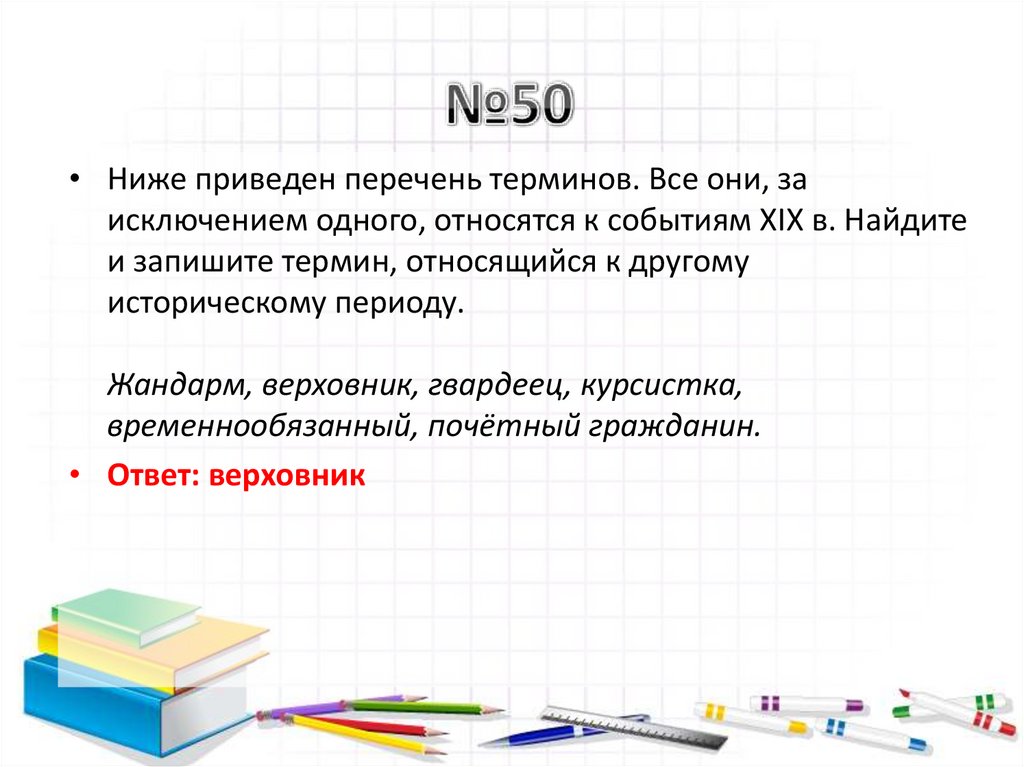 №50

• Ниже приведен перечень терминов. Все они, за исключением одного, относятся к событиям XIX в. Найдите и запишите термин, относящийся к другому историческому периоду.

Жандарм, верховник, гвардеец, курсистка, временнообязанный, почётный гражданин.

• Ответ: верховник